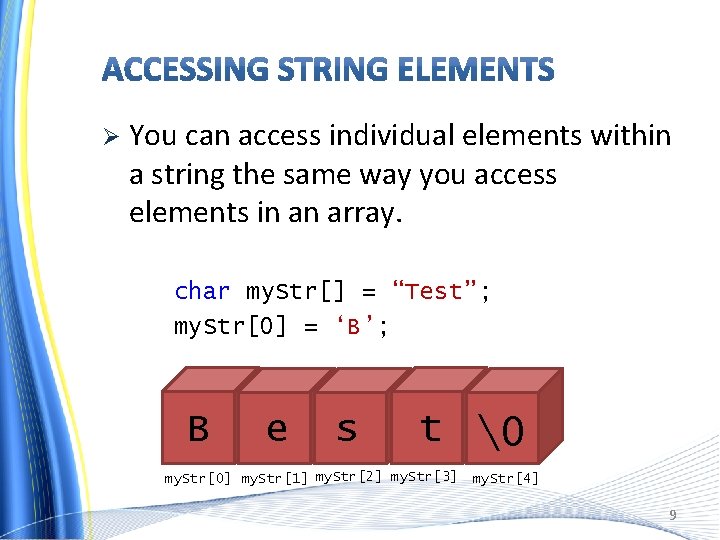 ACCESSING STRING ELEMENTS

➢ You can access individual elements within a string the same way you access elements in an array.

char myStr[] = “Test”;
myStr[0] = ‘B’;

B e s t \0

myStr[0] myStr[1] myStr[2] myStr[3] myStr[4]

9